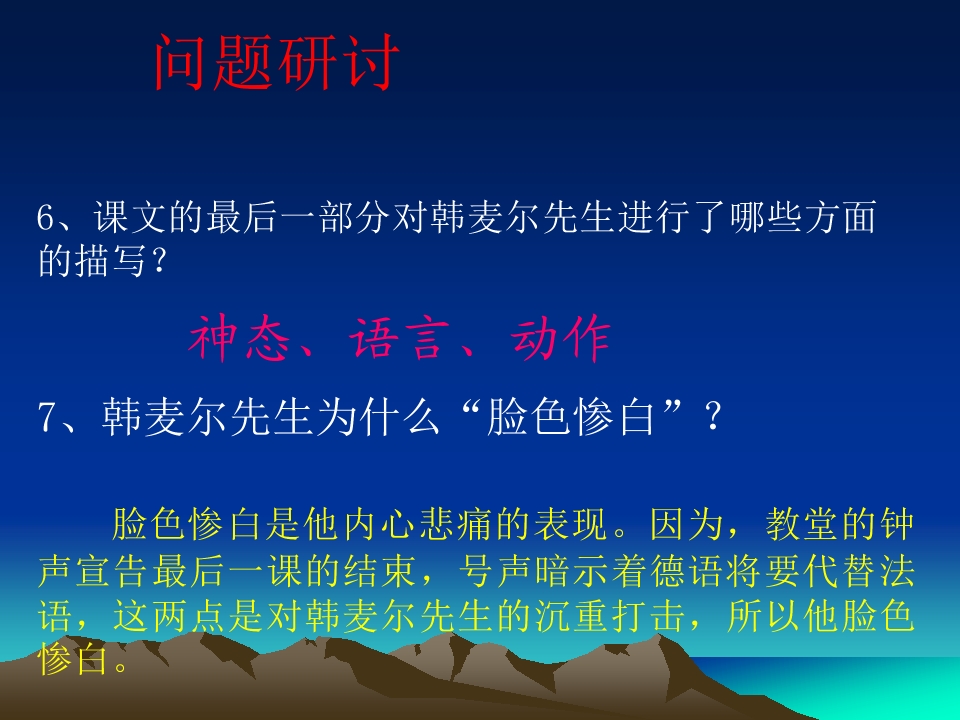 问题研讨

6、课文的最后一部分对韩麦尔先生进行了哪些方面的描写？

神态、语言、动作

7、韩麦尔先生为什么“脸色惨白”？

脸色惨白是他内心悲痛的表现。因为，教堂的钟声宣告最后一课的结束，号声暗示着德语将要代替法语，这两点是对韩麦尔先生的沉重打击，所以他脸色惨白。